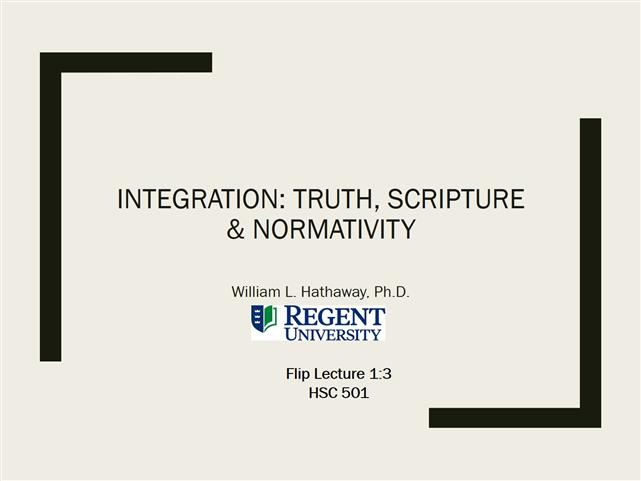 INTEGRATION: TRUTH, SCRIPTURE & NORMATIVITY

William L. Hathaway, Ph.D.

REGENT UNIVERSITY

Flip Lecture 1:3
HSC 501